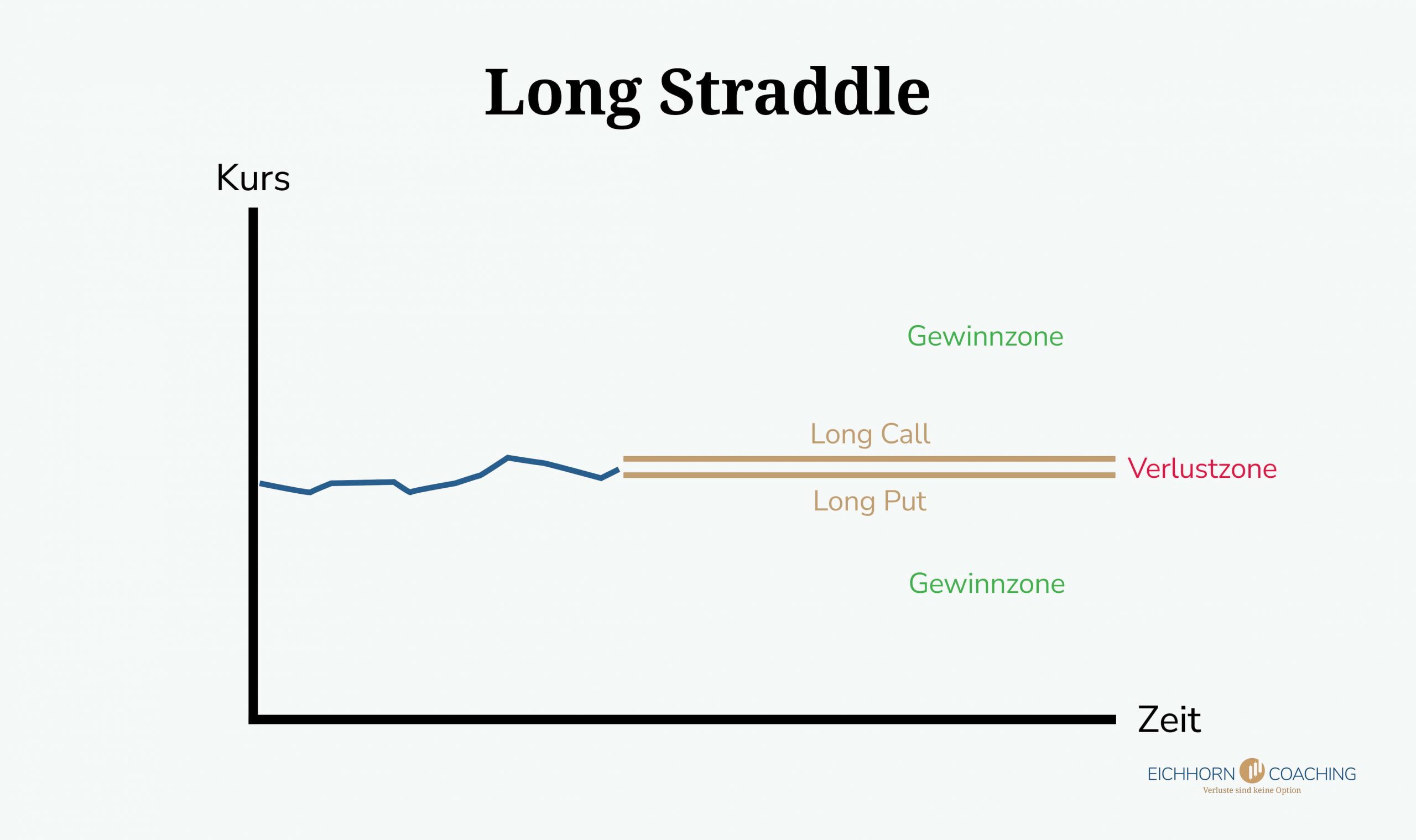 Long Straddle

Kurs

Gewinnzone

Long Call

Verlustzone

Long Put

Gewinnzone

Zeit

EICHHORN COACHING
Verluste sind keine Option